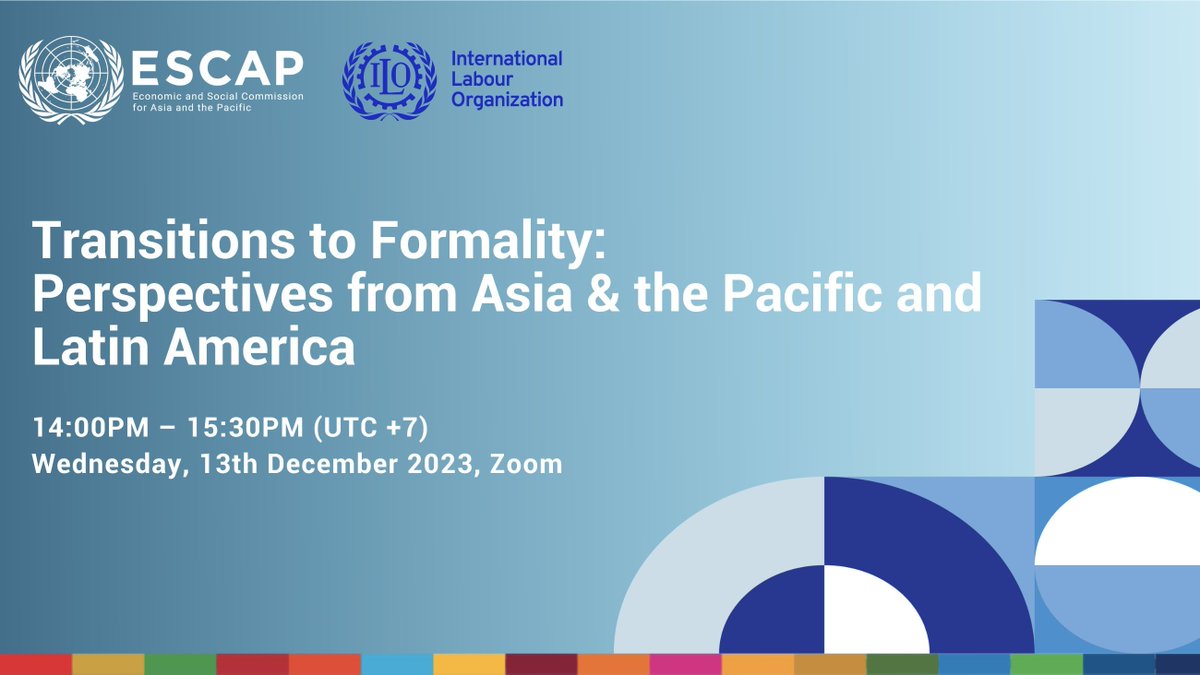 ESCAP
Economic and Social Commission for Asia and the Pacific

ILO
International Labour Organization

Transitions to Formality: Perspectives from Asia & the Pacific and Latin America

14:00PM – 15:30PM (UTC +7)
Wednesday, 13th December 2023, Zoom